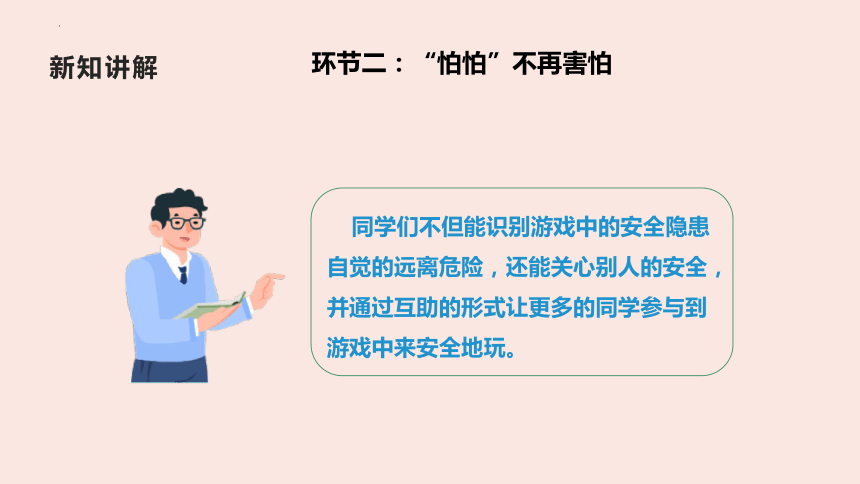 新知讲解

环节二：“怕怕”不再害怕

同学们不但能识别游戏中的安全隐患自觉的远离危险，还能关心别人的安全，并通过互助的形式让更多的同学参与到游戏中来安全地玩。